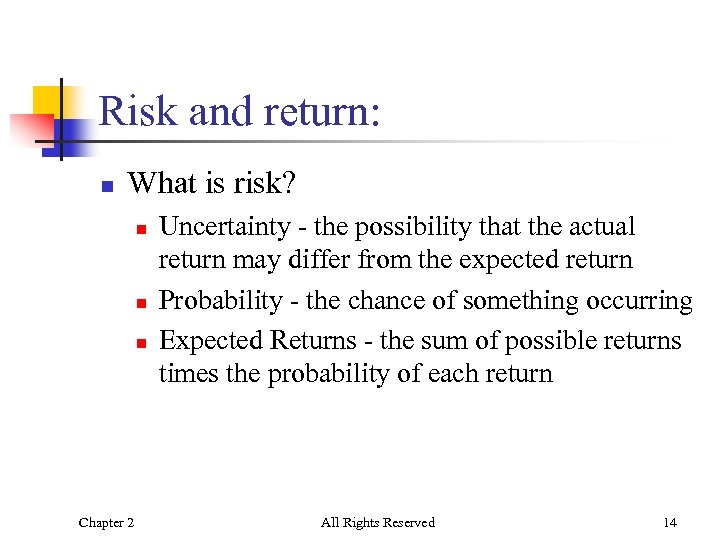 Risk and return:

What is risk?

Uncertainty - the possibility that the actual return may differ from the expected return

Probability - the chance of something occurring

Expected Returns - the sum of possible returns times the probability of each return

Chapter 2 All Rights Reserved 14